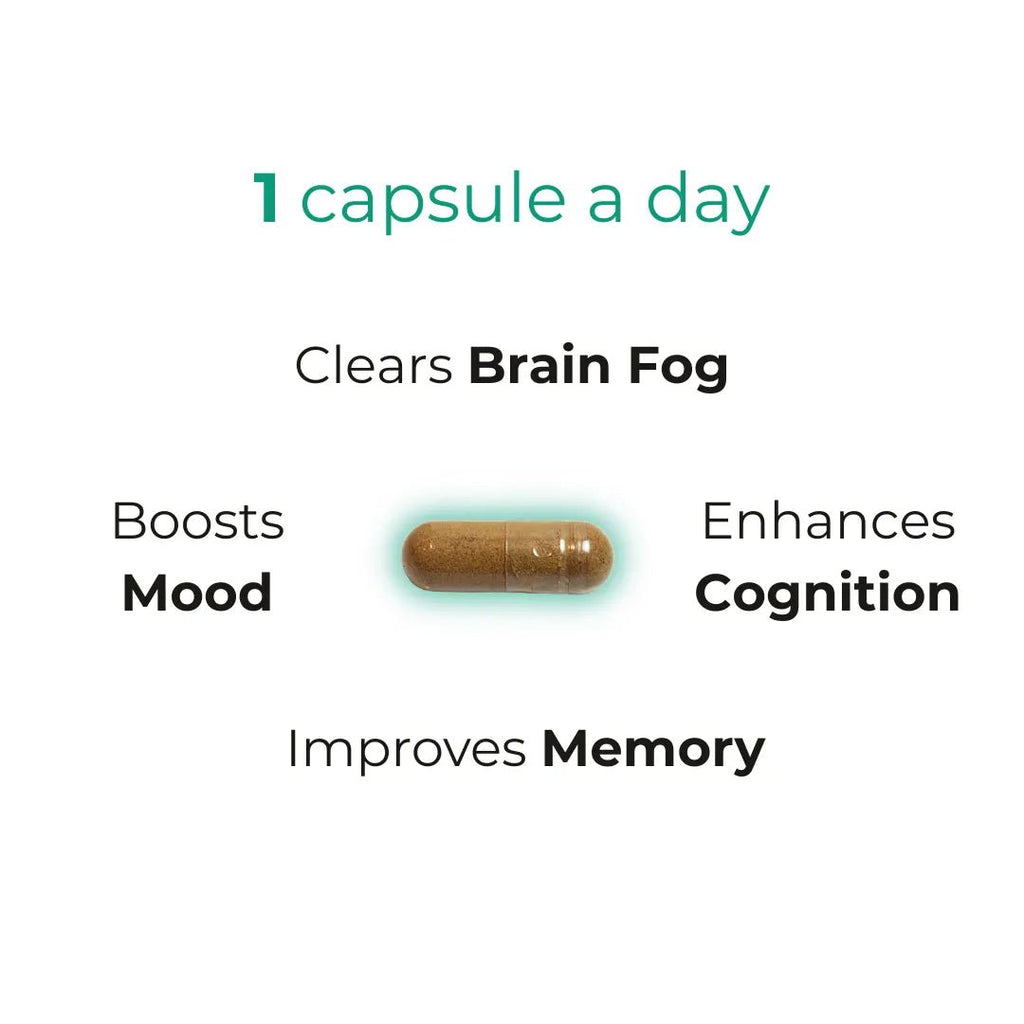 1 capsule a day

Clears Brain Fog

Boosts Mood

Enhances Cognition

Improves Memory